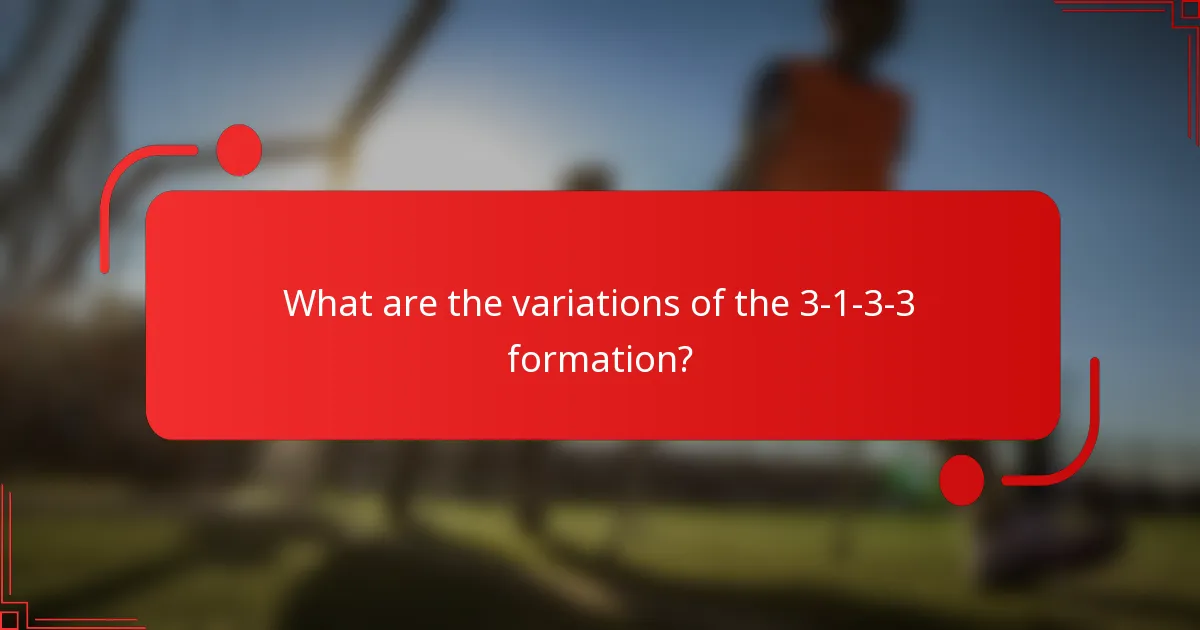 What are the variations of the 3-1-3-3 formation?